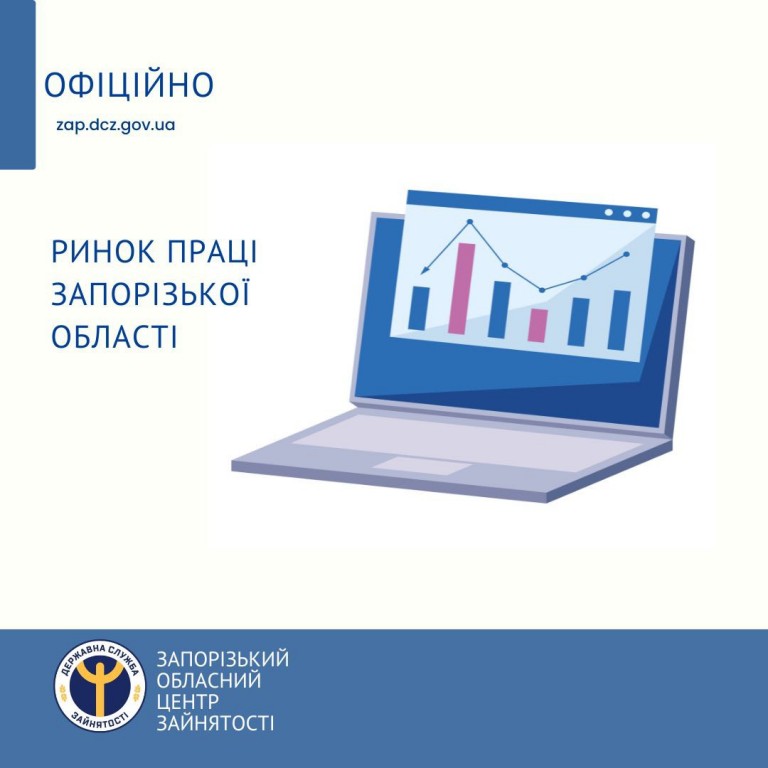 ОФІЦІЙНО
zap.dcz.gov.ua

РИНОК ПРАЦІ ЗАПОРІЗЬКОЇ ОБЛАСТІ

ДЕРЖАВНА СЛУЖБА ЗАЙНЯТОСТІ

ЗАПОРІЗЬКИЙ ОБЛАСНИЙ ЦЕНТР ЗАЙНЯТОСТІ